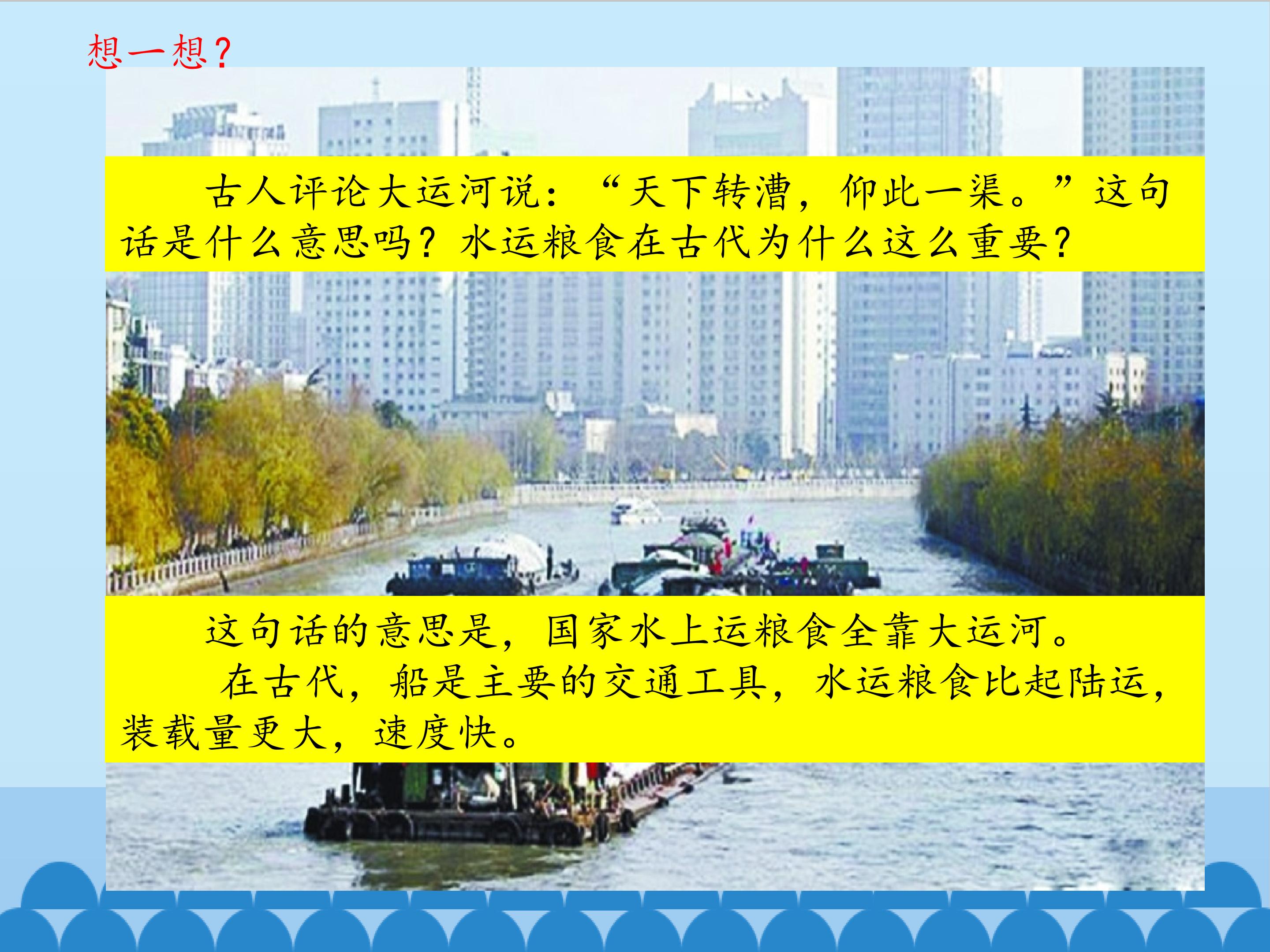 想一想?

古人评论大运河说:“天下转漕,仰此一渠。”这句话是什么意思吗?水运粮食在古代为什么这么重要?

这句话的意思是,国家水上运粮食全靠大运河。

在古代,船是主要的交通工具,水运粮食比起陆运,装载量更大,速度快。